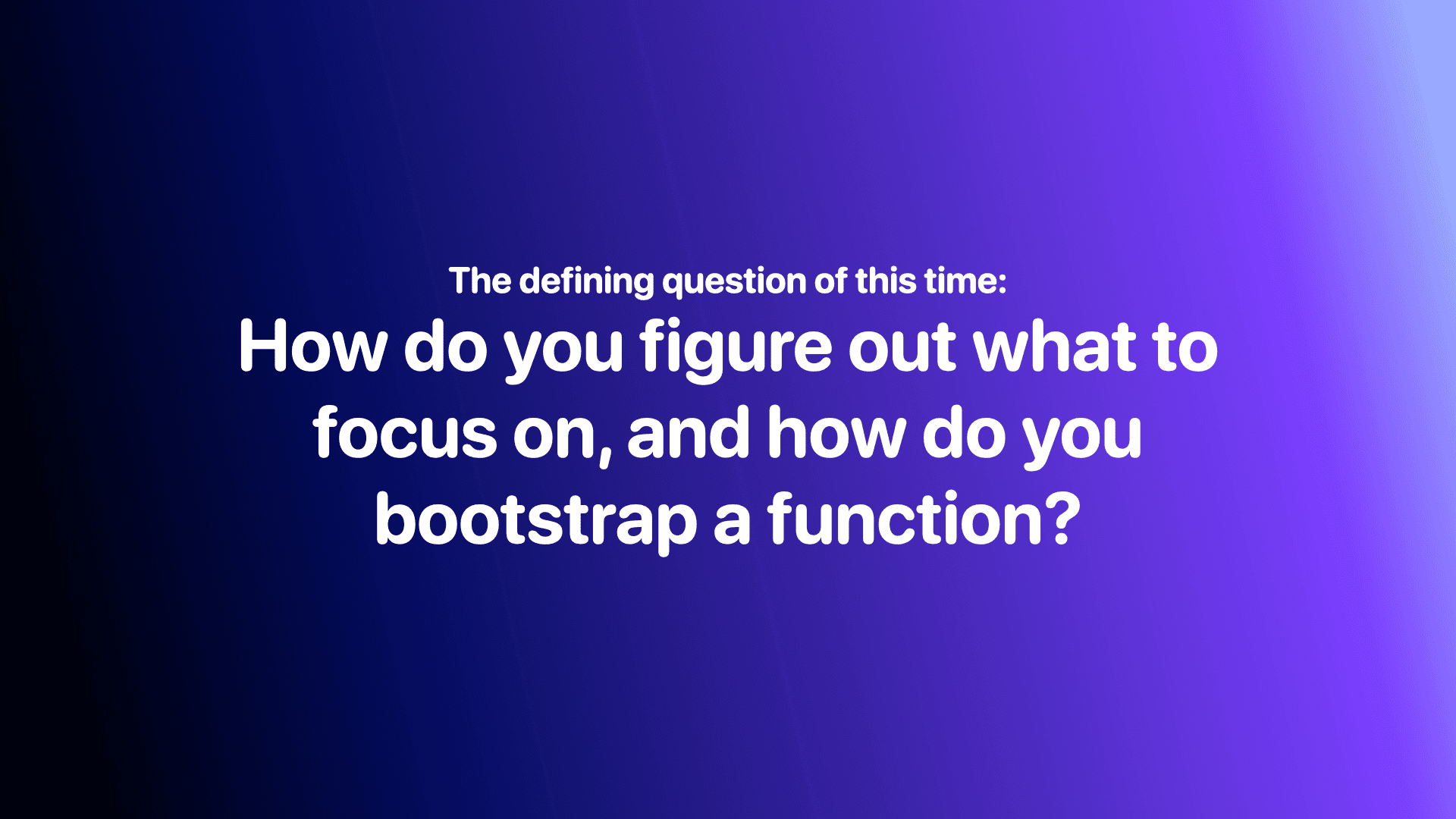 The defining question of this time:

How do you figure out what to focus on, and how do you bootstrap a function?